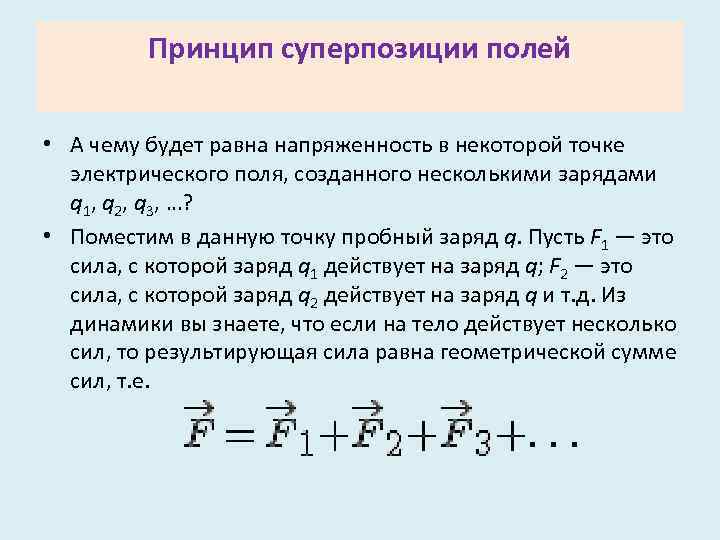 Принцип суперпозиции полей

• А чему будет равна напряженность в некоторой точке электрического поля, созданного несколькими зарядами $q_1$, $q_2$, $q_3$, …?

• Поместим в данную точку пробный заряд $q$. Пусть $F_1$ — это сила, с которой заряд $q_1$ действует на заряд $q$; $F_2$ — это сила, с которой заряд $q_2$ действует на заряд $q$ и т.д. Из динамики вы знаете, что если на тело действует несколько сил, то результирующая сила равна геометрической сумме сил, т.е.

$\vec{F} = \vec{F}_1 + \vec{F}_2 + \vec{F}_3 + \ldots$